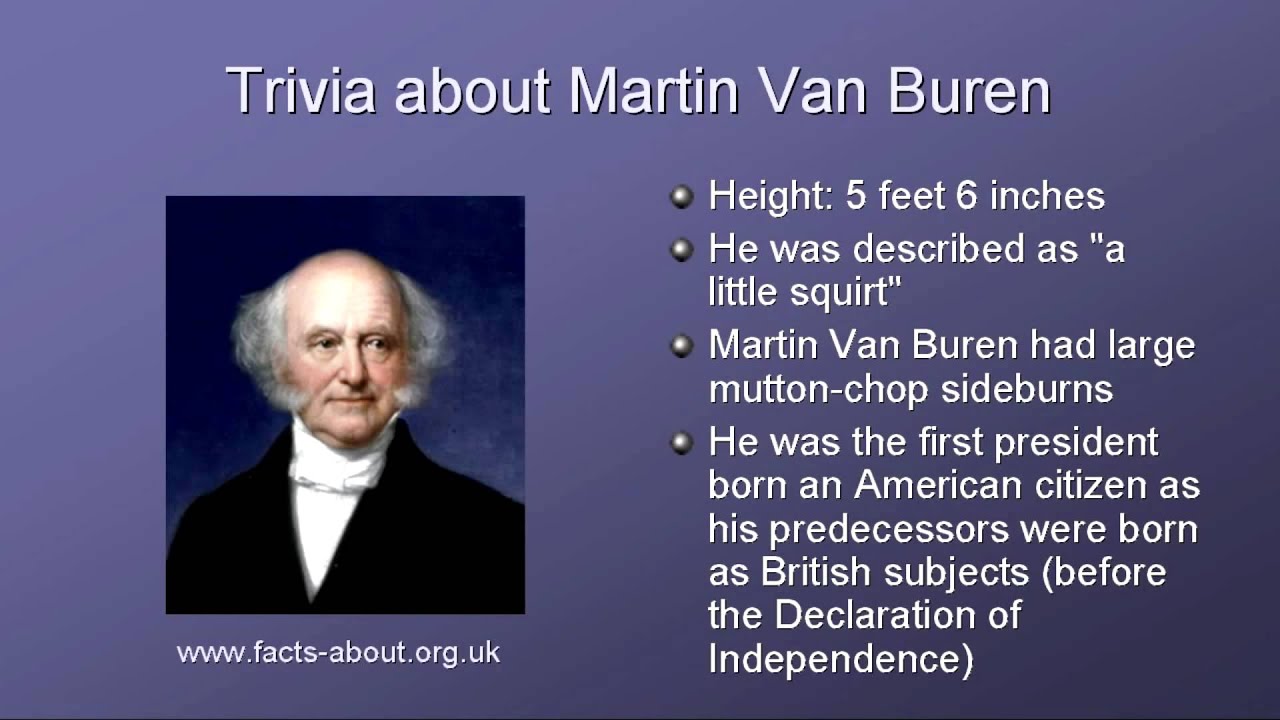 Trivia about Martin Van Buren

www.facts-about.org.uk

- Height: 5 feet 6 inches
- He was described as "a little squirt"
- Martin Van Buren had large mutton-chop sideburns
- He was the first president born an American citizen as his predecessors were born as British subjects (before the Declaration of Independence)